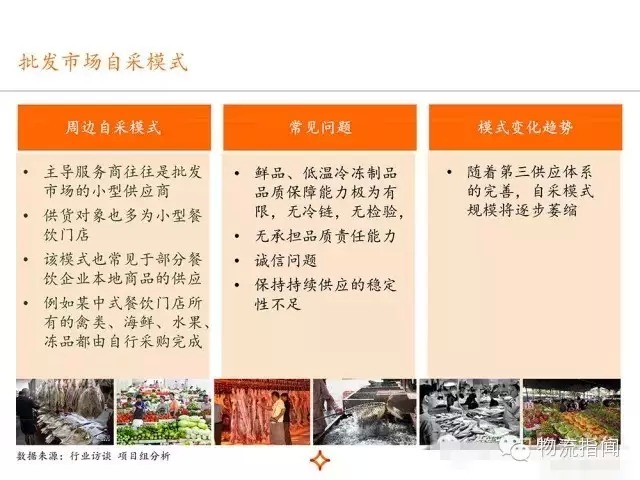 批发市场自采模式

周边自采模式

• 主导服务商往往是批发市场的小型供应商
• 供货对象也多为小型餐饮门店
• 该模式也常见于部分餐饮企业本地商品的供应
• 例如某中式餐饮门店所有的禽类、海鲜、水果、冻品都由自行采购完成

常见问题

• 鲜品、低温冷冻制品品质保障能力极为有限，无冷链，无检验，
• 无承担品质责任能力
• 诚信问题
• 保持持续供应的稳定性不足

模式变化趋势

• 随着第三供应体系的完善，自采模式规模将逐步萎缩

数据来源：行业访谈 项目组分析

物流指闻